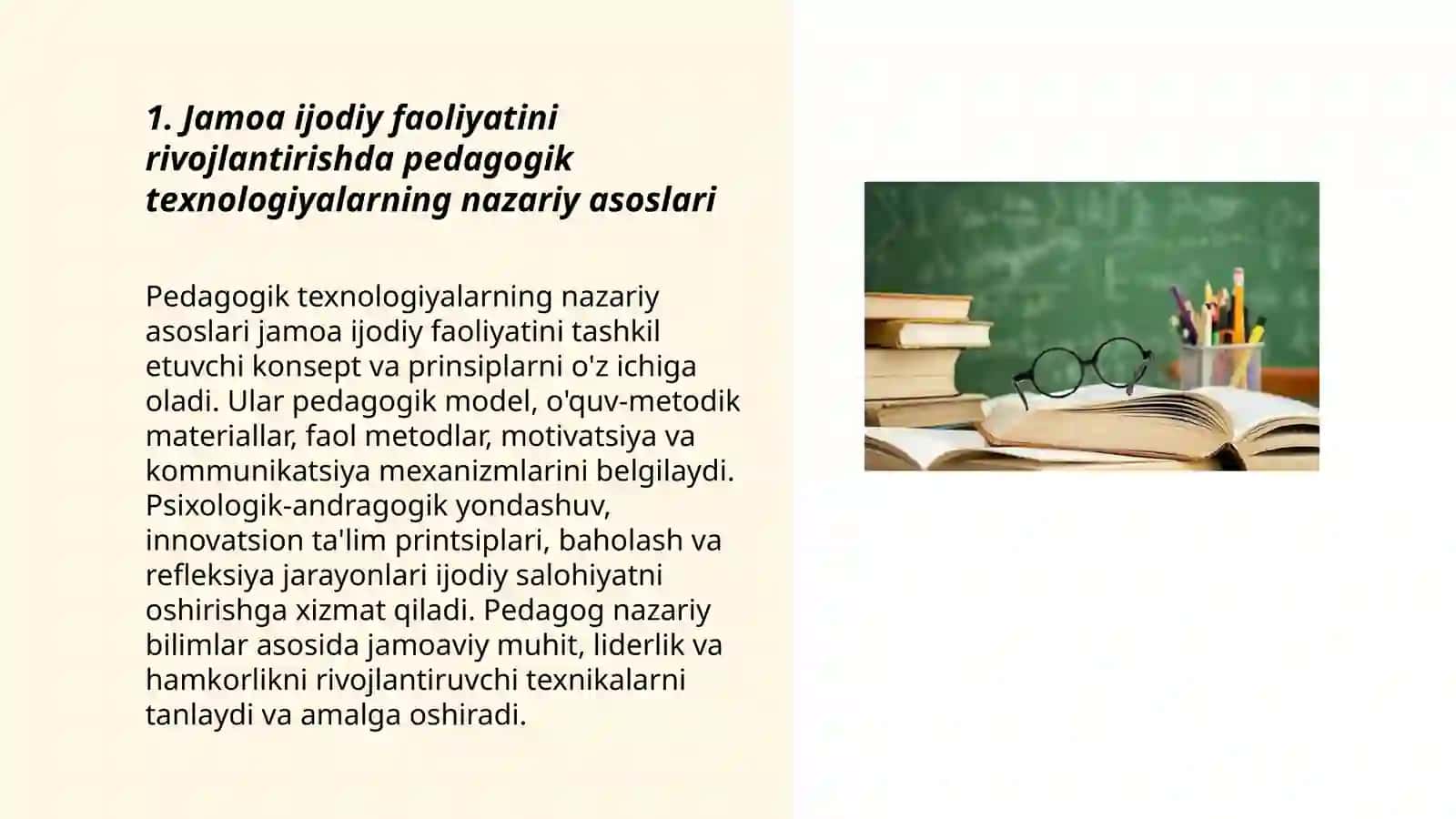 1. Jamoa ijodiy faoliyatini rivojlantirishda pedagogik texnologiyalarning nazariy asoslari

Pedagogik texnologiyalarning nazariy asoslari jamoa ijodiy faoliyatini tashkil etuvchi konsept va prinsiplarni o'z ichiga oladi. Ular pedagogik model, o'quv-metodik materiallar, faol metodlar, motivatsiya va kommunikatsiya mexanizmlarini belgilaydi. Psixologik-andragogik yondashuv, innovatsion ta'lim printsiplari, baholash va refleksiya jarayonlari ijodiy salohiyatni oshirishga xizmat qiladi. Pedagog nazariy bilimlar asosida jamoaviy muhit, liderlik va hamkorlikni rivojlantiruvchi texnikalarni tanlaydi va amalga oshiradi.